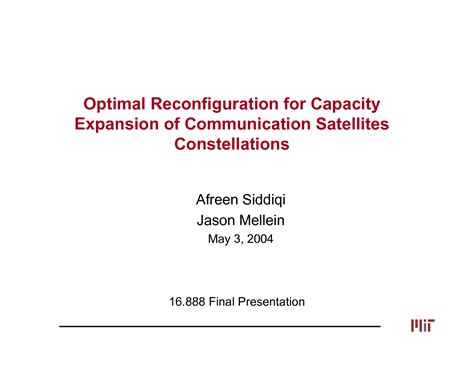 Optimal Reconfiguration for Capacity Expansion of Communication Satellites Constellations

Afreen Siddiqi
Jason Mellein
May 3, 2004

16.888 Final Presentation

MIT